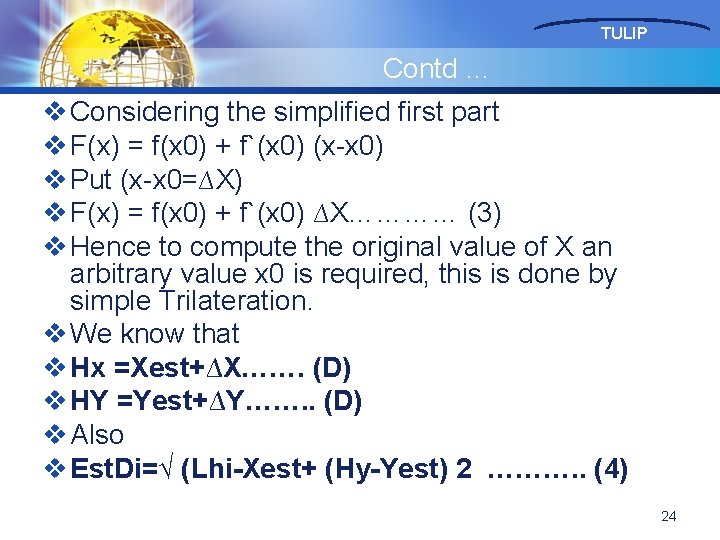 TULIP

Contd …

❖ Considering the simplified first part
❖ F(x) = f(x0) + f`(x0) (x-x0)
❖ Put (x-x0=∆X)
❖ F(x) = f(x0) + f`(x0) ∆X………… (3)
❖ Hence to compute the original value of X an arbitrary value x0 is required, this is done by simple Trilateration.
❖ We know that
❖ Hx =Xest+∆X……. (D)
❖ HY =Yest+∆Y…….. (D)
❖ Also
❖ EstDi=√ (Lhi-Xest+ (Hy-Yest) 2 ……….. (4)

24